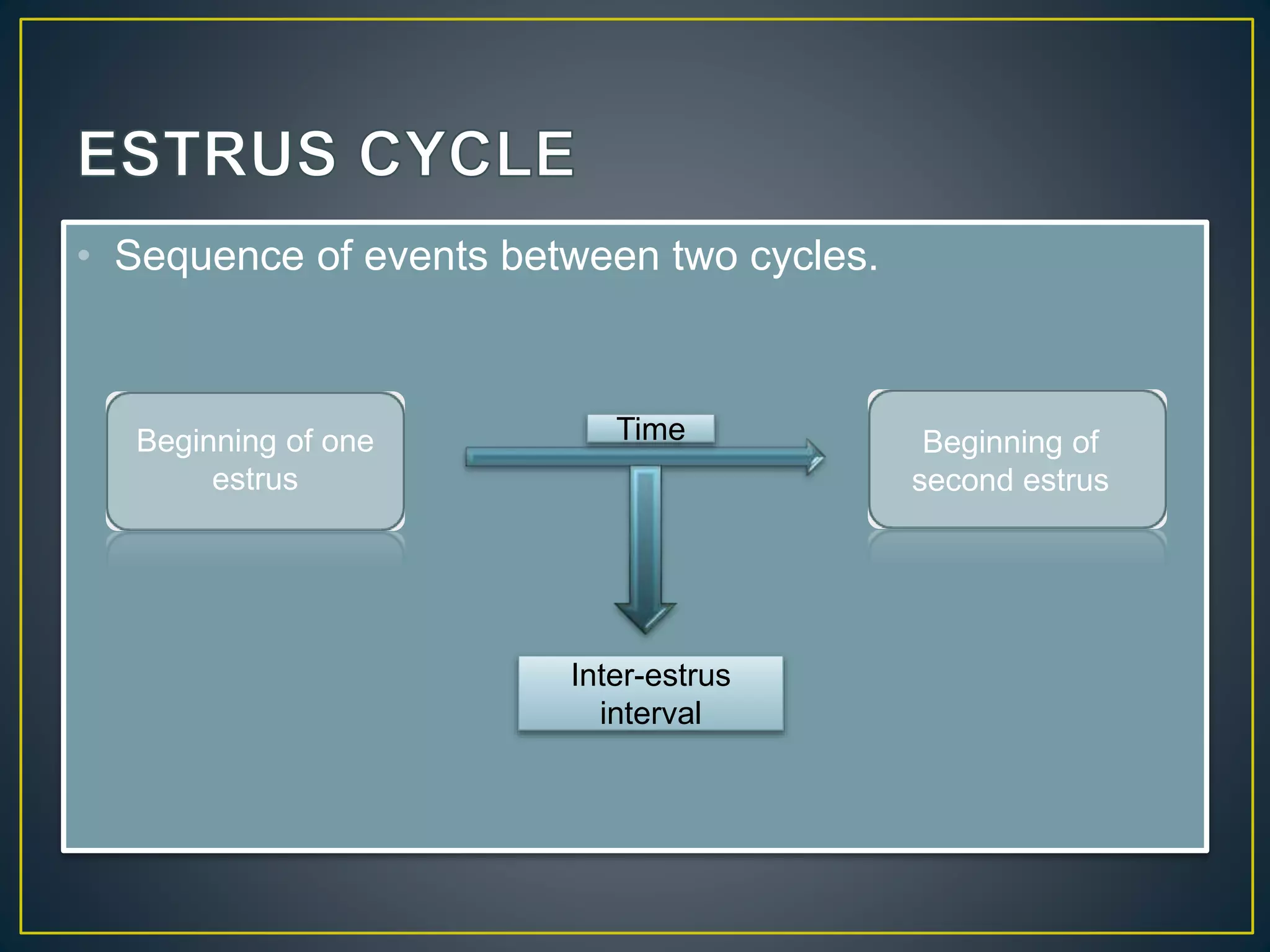 ESTRUS CYCLE

• Sequence of events between two cycles.

Beginning of one estrus

Time

Beginning of second estrus

Inter-estrus interval